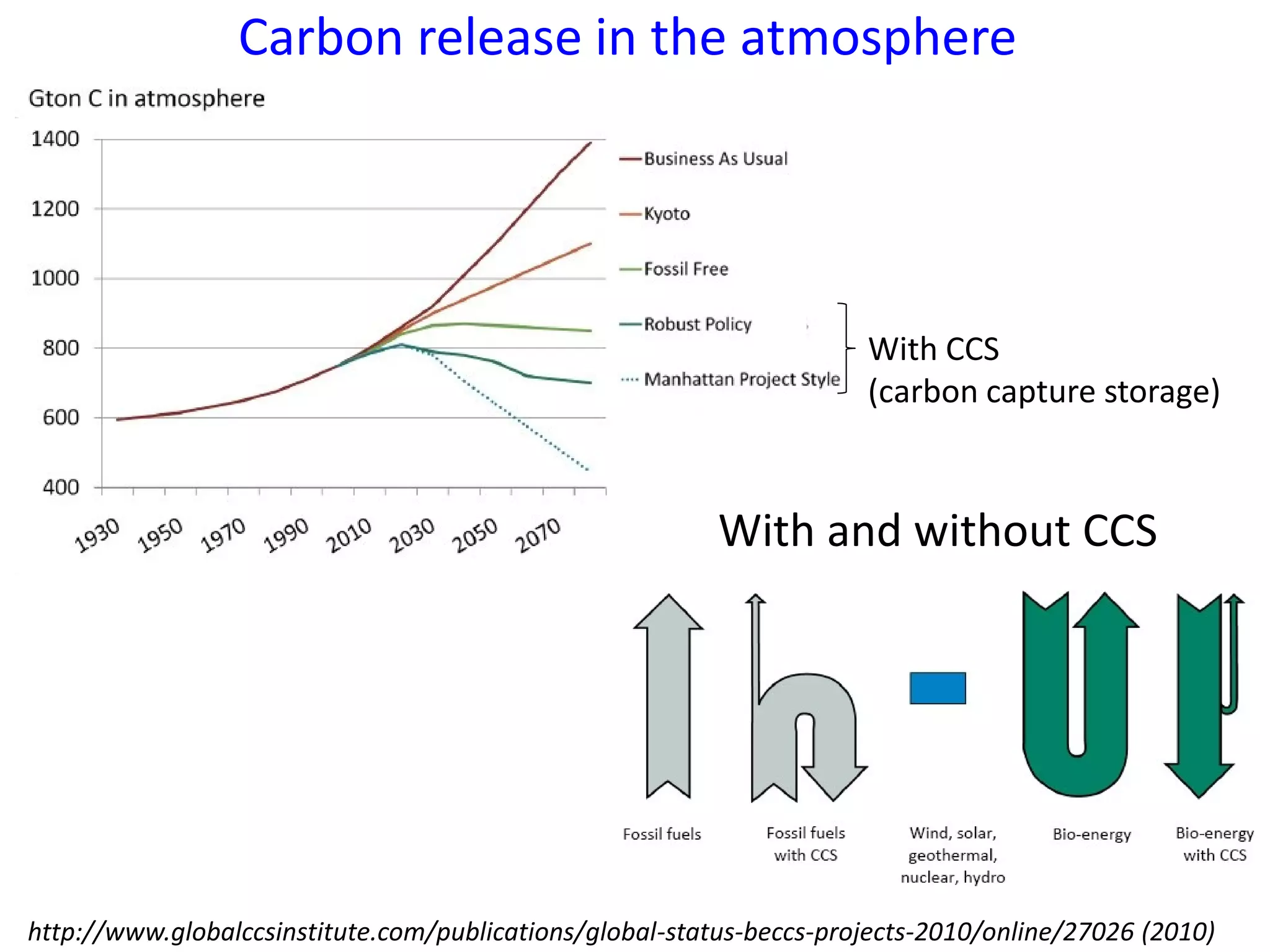 Carbon release in the atmosphere

Gton C in atmosphere

1400
1200
1000
800
600
400

1930 1950 1970 1990 2010 2030 2050 2070

Business As Usual
Kyoto
Fossil Free
Robust Policy
Manhattan Project Style

With CCS
(carbon capture storage)

With and without CCS

Fossil fuels

Fossil fuels with CCS

Wind, solar, geothermal, nuclear, hydro

Bio-energy

Bio-energy with CCS

http://www.globalccsinstitute.com/publications/global-status-beccs-projects-2010/online/27026 (2010)